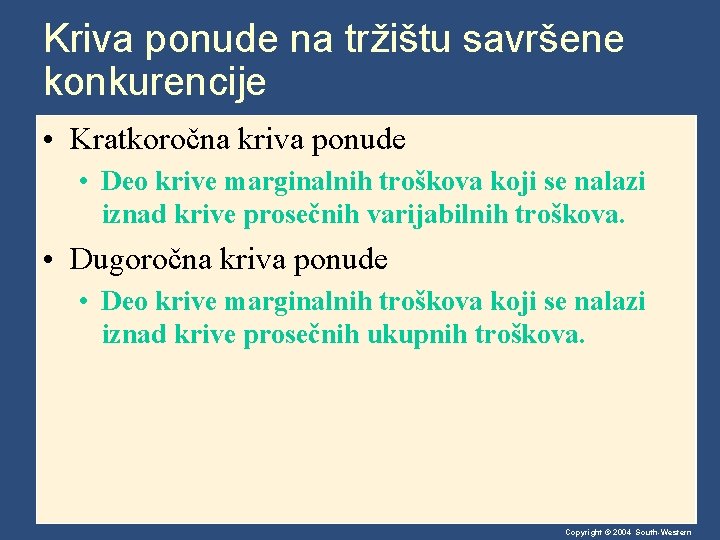 Kriva ponude na tržištu savršene konkurencije

• Kratkoročna kriva ponude
  • Deo krive marginalnih troškova koji se nalazi iznad krive prosečnih varijabilnih troškova.
• Dugoročna kriva ponude
  • Deo krive marginalnih troškova koji se nalazi iznad krive prosečnih ukupnih troškova.

Copyright © 2004 South-Western